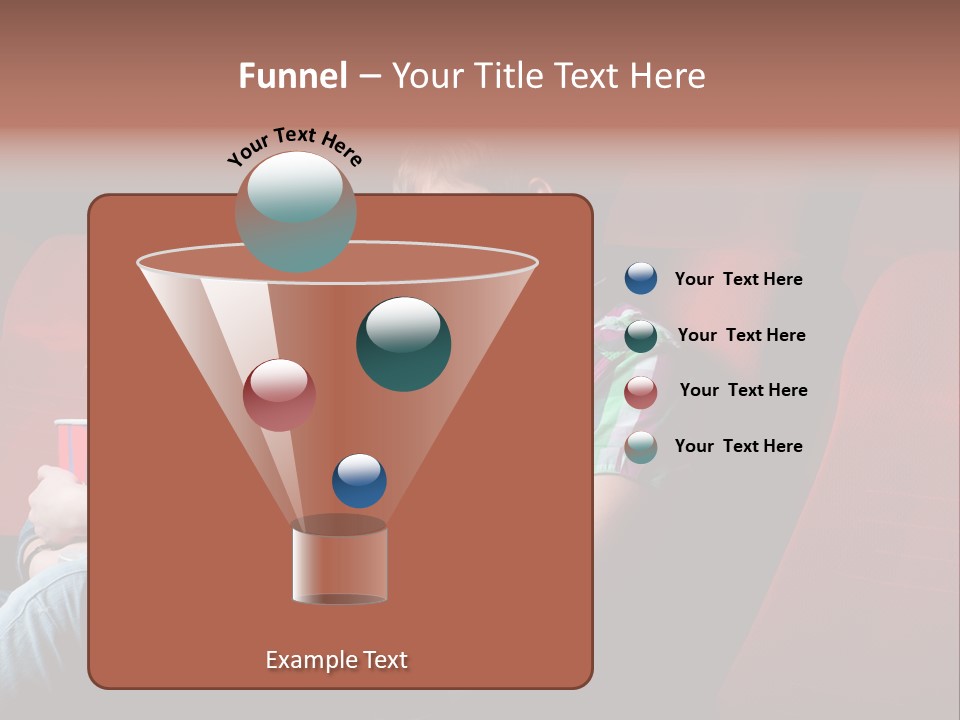 Funnel – Your Title Text Here

Your Text Here

Your Text Here

Your Text Here

Your Text Here

Your Text Here

Example Text